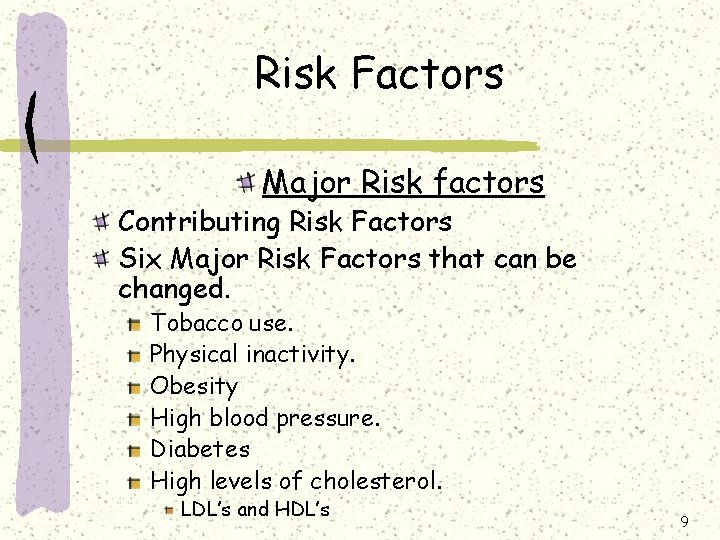 Risk Factors

Major Risk factors

Contributing Risk Factors

Six Major Risk Factors that can be changed.

Tobacco use.

Physical inactivity.

Obesity

High blood pressure.

Diabetes

High levels of cholesterol.

LDL's and HDL's

9